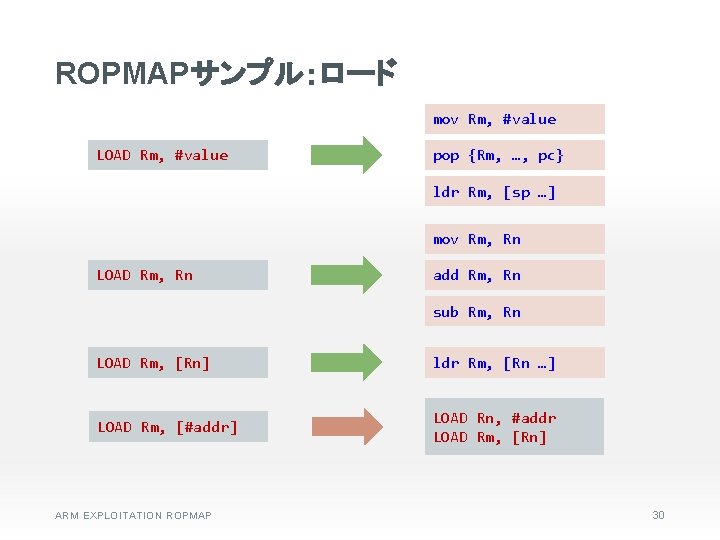 ROPMAPサンプル：ロード

LOAD Rm, #value

mov Rm, #value

pop {Rm, …, pc}

ldr Rm, [sp …]

LOAD Rm, Rn

mov Rm, Rn

add Rm, Rn

sub Rm, Rn

LOAD Rm, [Rn]

ldr Rm, [Rn …]

LOAD Rm, [#addr]

LOAD Rn, #addr
LOAD Rm, [Rn]

ARM EXPLOITATION ROPMAP

30